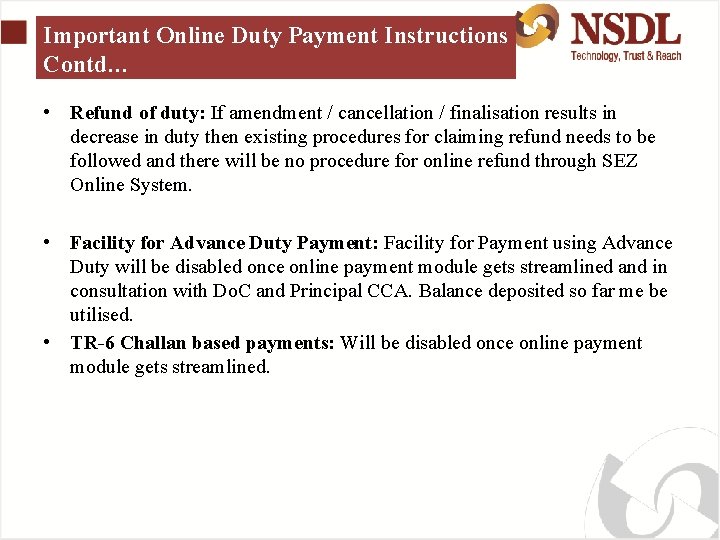 Important Online Duty Payment Instructions Contd…

NSDL
Technology, Trust & Reach

• **Refund of duty:** If amendment / cancellation / finalisation results in decrease in duty then existing procedures for claiming refund needs to be followed and there will be no procedure for online refund through SEZ Online System.

• **Facility for Advance Duty Payment:** Facility for Payment using Advance Duty will be disabled once online payment module gets streamlined and in consultation with DoC and Principal CCA. Balance deposited so far me be utilised.

• **TR-6 Challan based payments:** Will be disabled once online payment module gets streamlined.